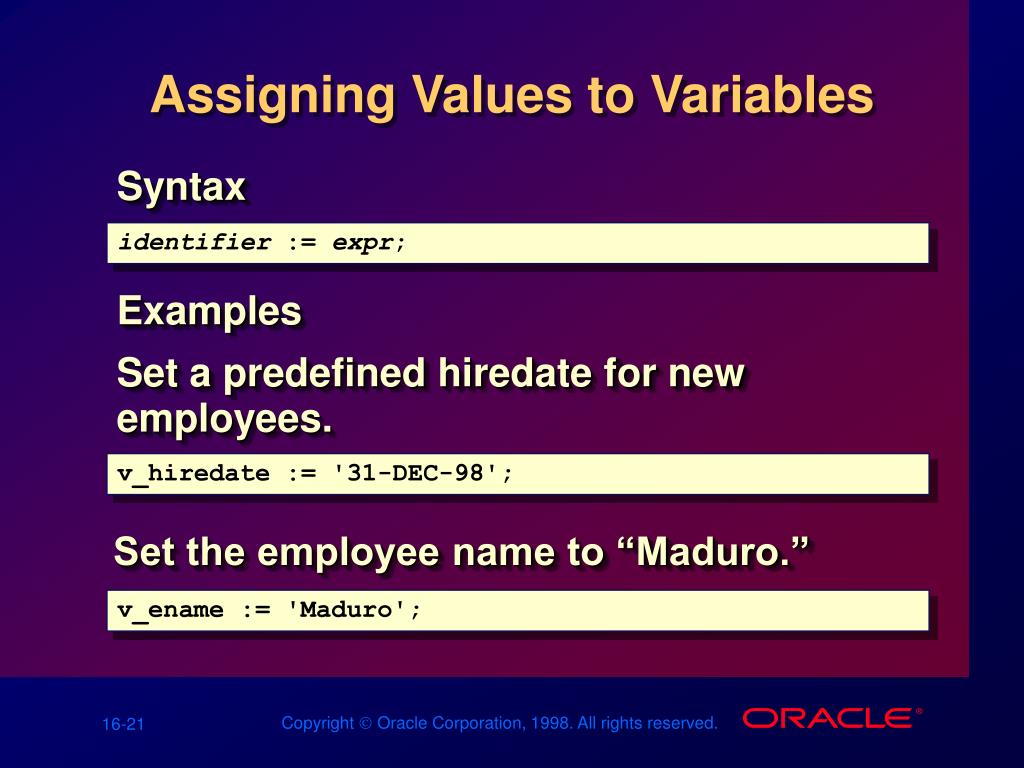 Assigning Values to Variables

Syntax

identifier := expr;

Examples

Set a predefined hiredate for new employees.

v_hiredate := '31-DEC-98';

Set the employee name to “Maduro.”

v_ename := 'Maduro';

16-21

Copyright © Oracle Corporation, 1998. All rights reserved.

ORACLE®